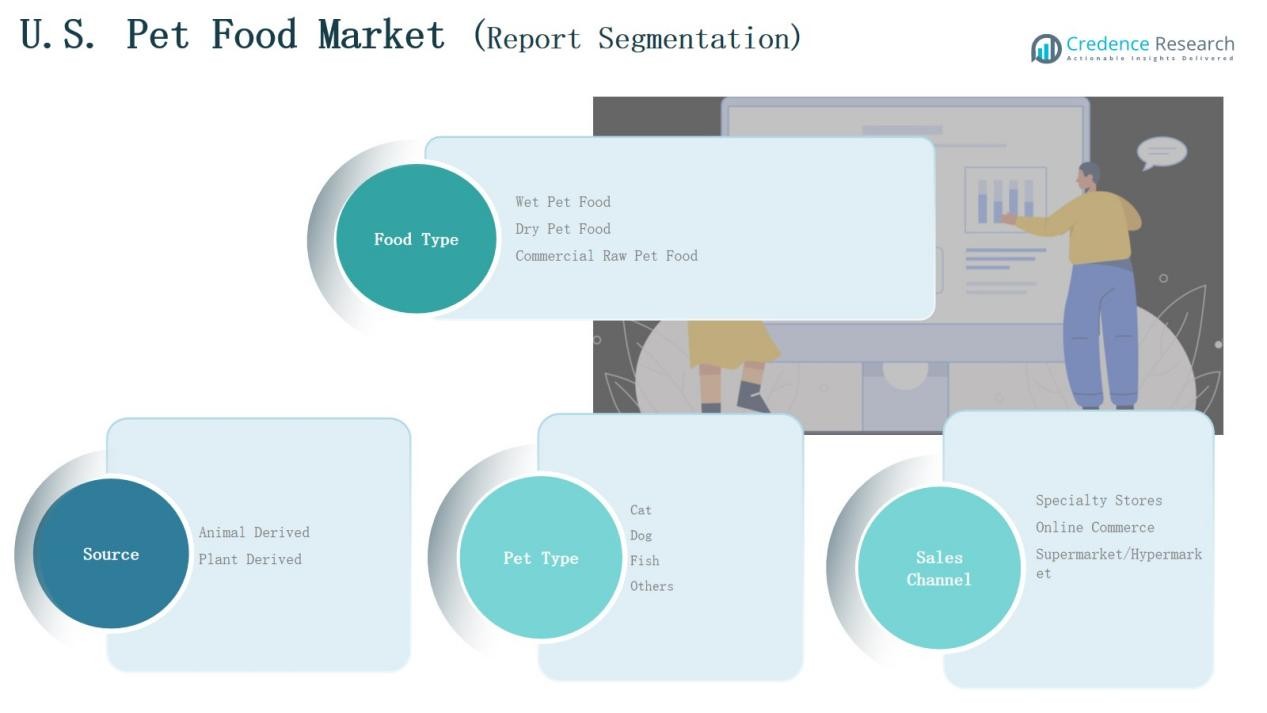 U.S. Pet Food Market (Report Segmentation)

Credence Research
Actionable Insights Delivered

Food Type
Wet Pet Food
Dry Pet Food
Commercial Raw Pet Food

Source
Animal Derived
Plant Derived

Pet Type
Cat
Dog
Fish
Others

Sales Channel
Specialty Stores
Online Commerce
Supermarket/Hypermarket